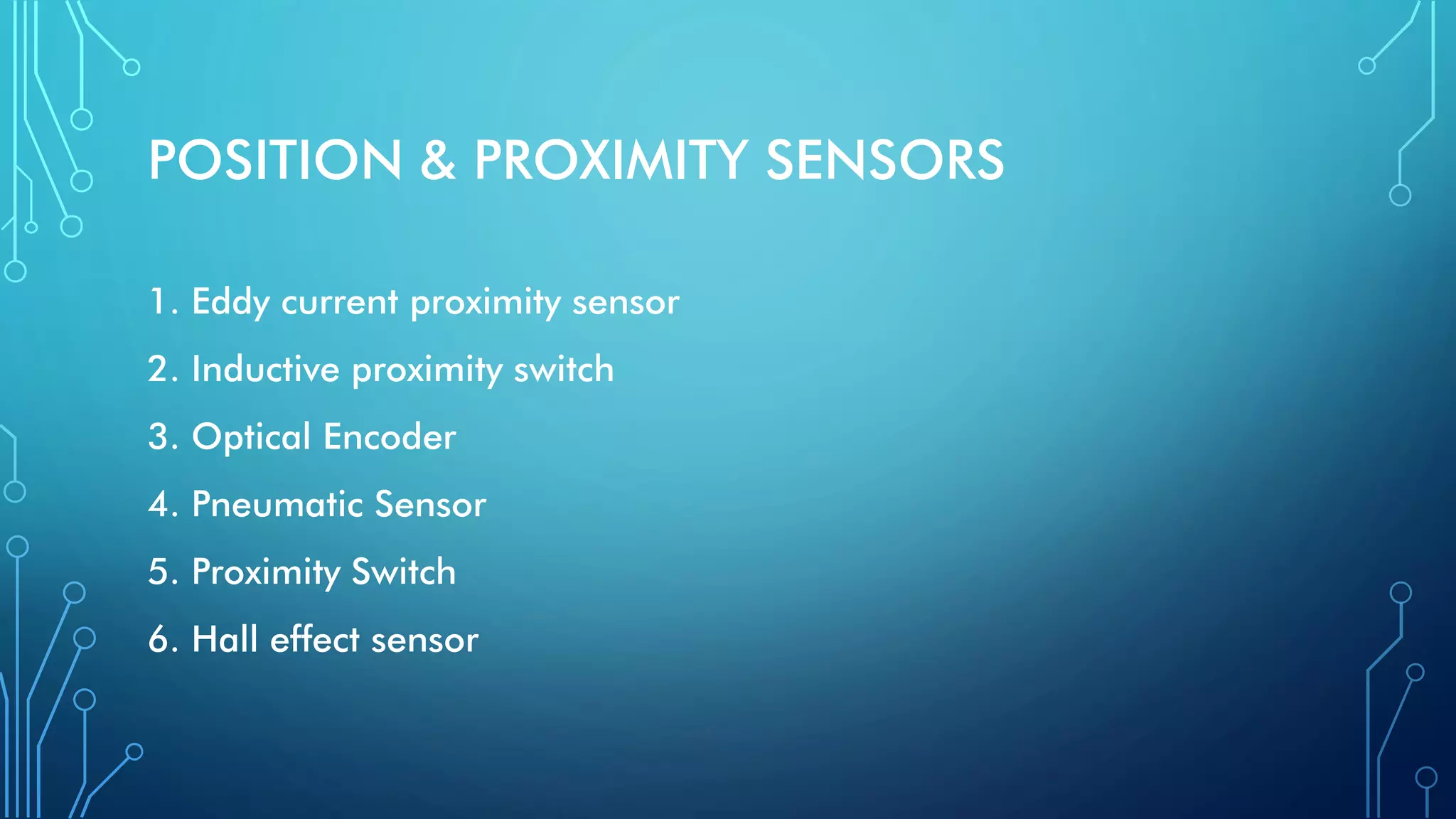 POSITION & PROXIMITY SENSORS

1. Eddy current proximity sensor
2. Inductive proximity switch
3. Optical Encoder
4. Pneumatic Sensor
5. Proximity Switch
6. Hall effect sensor